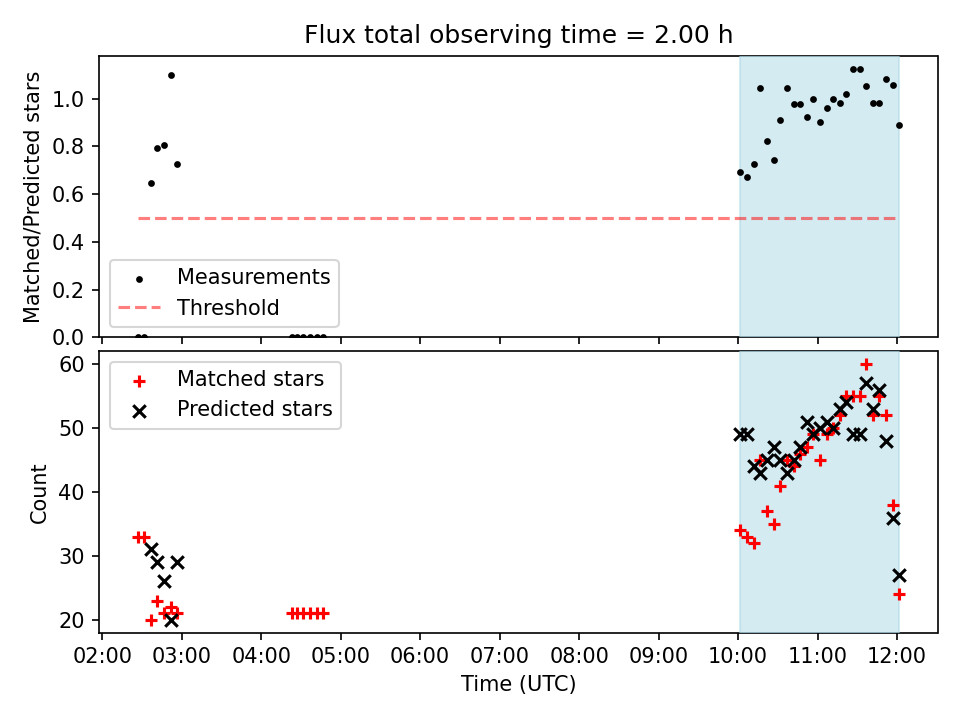 Flux total observing time = 2.00 h

Matched/Predicted stars

1.0
0.8
0.6
0.4
0.2
0.0

Measurements
Threshold

Count

60
50
40
30
20

Matched stars
Predicted stars

02:00 03:00 04:00 05:00 06:00 07:00 08:00 09:00 10:00 11:00 12:00

Time (UTC)